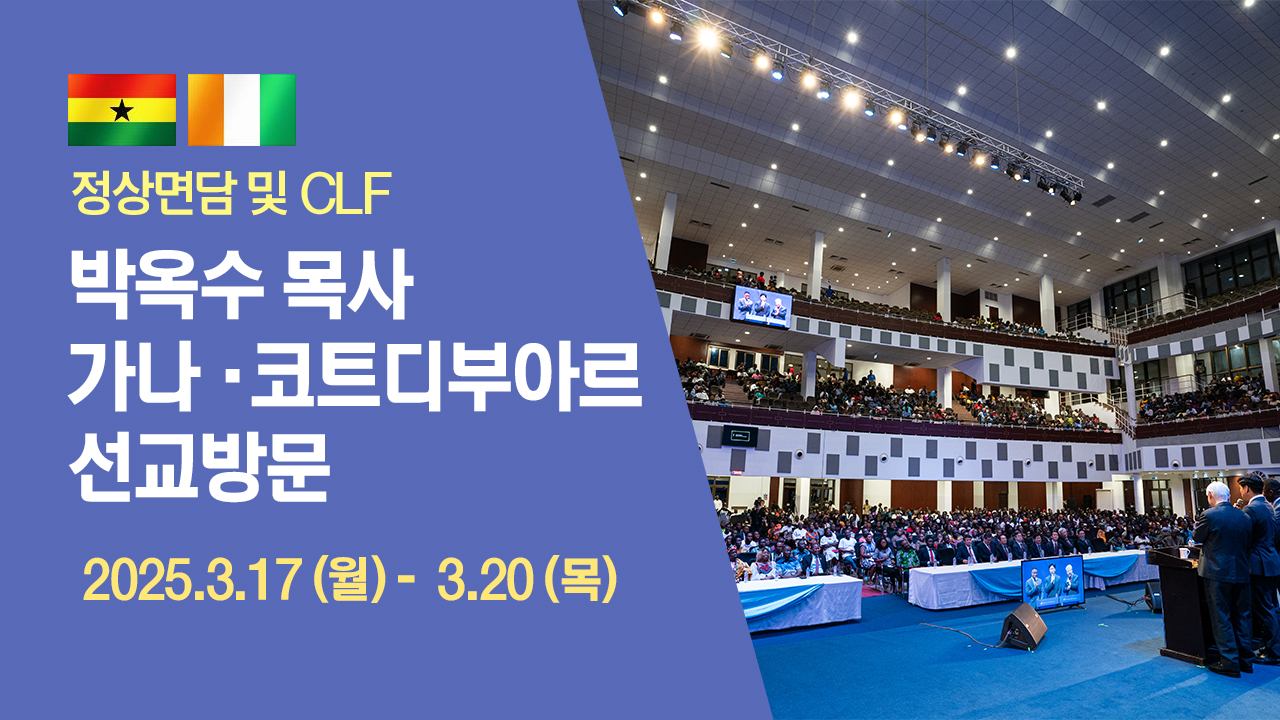 정상면담 및 CLF

박옥수 목사
가나 · 코트디부아르
선교방문

2025.3.17 (월) - 3.20 (목)